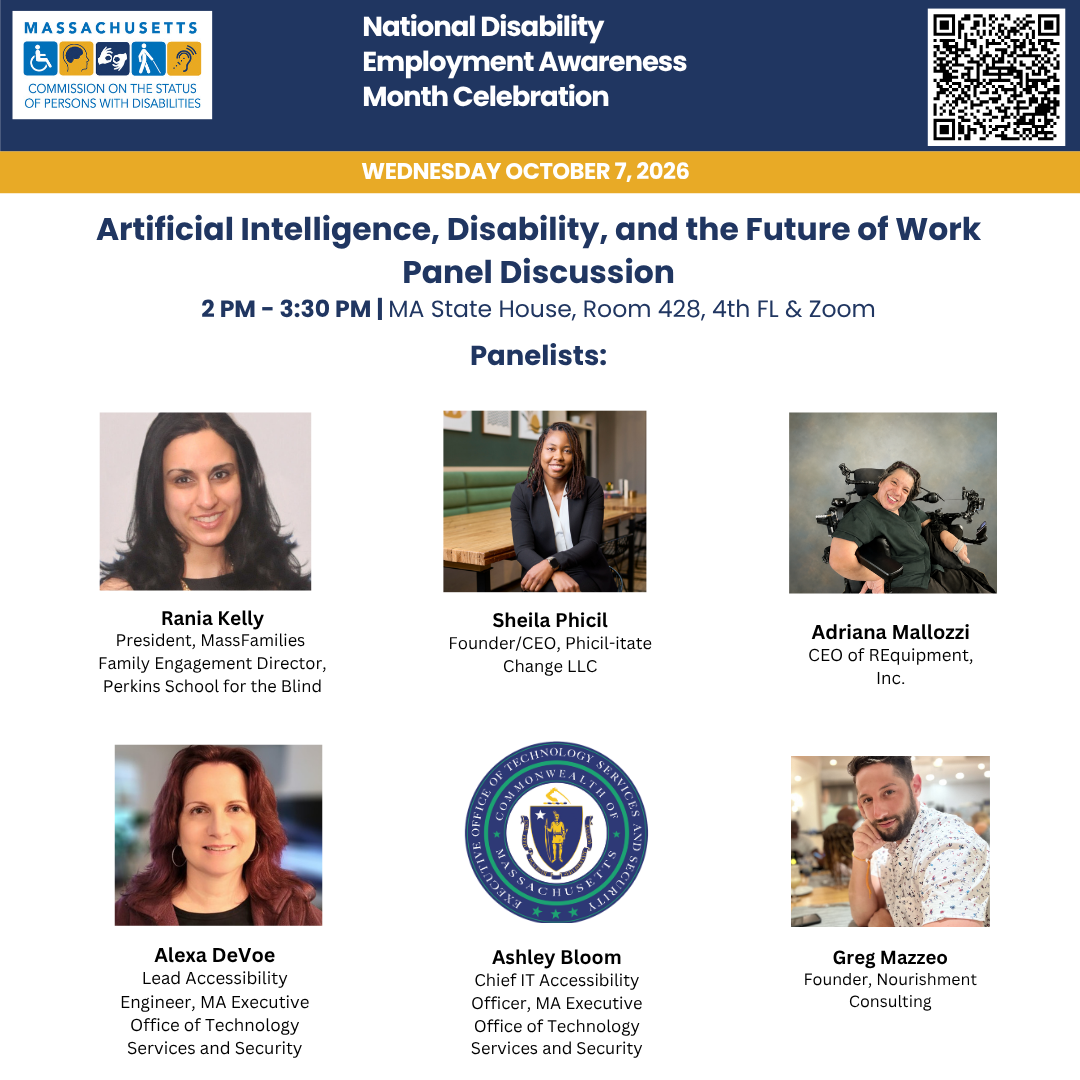 MASSACHUSETTS
COMMISSION ON THE STATUS OF PERSONS WITH DISABILITIES

National Disability Employment Awareness Month Celebration

WEDNESDAY OCTOBER 7, 2026

Artificial Intelligence, Disability, and the Future of Work Panel Discussion

2 PM - 3:30 PM | MA State House, Room 428, 4th FL & Zoom

Panelists:

Rania Kelly
President, MassFamilies
Family Engagement Director, Perkins School for the Blind

Sheila Phicil
Founder/CEO, Phicil-itate Change LLC

Adriana Mallozzi
CEO of REquipment, Inc.

Alexa DeVoe
Lead Accessibility Engineer, MA Executive Office of Technology Services and Security

EXECUTIVE OFFICE OF TECHNOLOGY SERVICES AND SECURITY
COMMONWEALTH OF MASSACHUSETTS

Ashley Bloom
Chief IT Accessibility Officer, MA Executive Office of Technology Services and Security

Greg Mazzeo
Founder, Nourishment Consulting